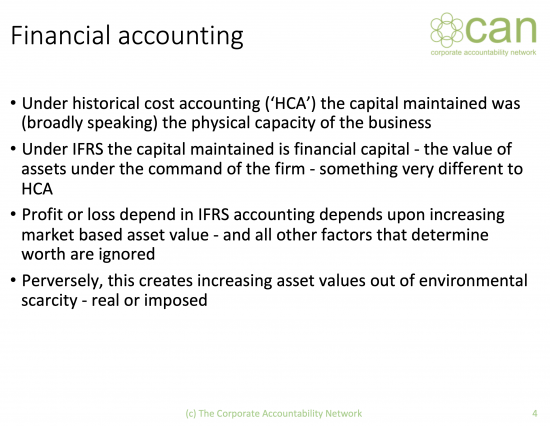 Financial accounting

can
corporate accountability network

• Under historical cost accounting ('HCA') the capital maintained was (broadly speaking) the physical capacity of the business

• Under IFRS the capital maintained is financial capital - the value of assets under the command of the firm - something very different to HCA

• Profit or loss depend in IFRS accounting depends upon increasing market based asset value - and all other factors that determine worth are ignored

• Perversely, this creates increasing asset values out of environmental scarcity - real or imposed

(c) The Corporate Accountability Network

4